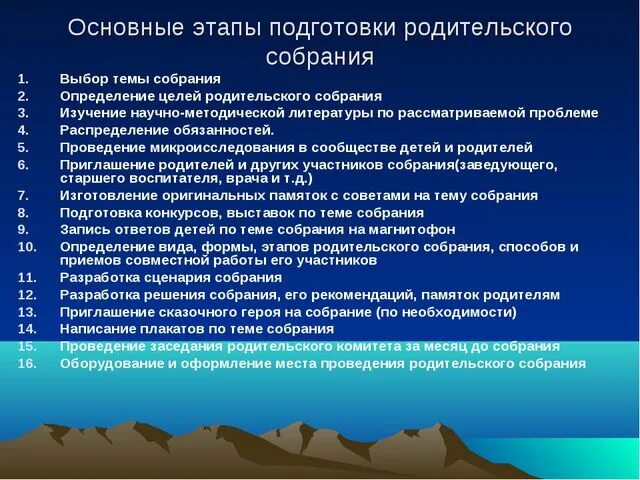 Основные этапы подготовки родительского собрания

1. Выбор темы собрания
2. Определение целей родительского собрания
3. Изучение научно-методической литературы по рассматриваемой проблеме
4. Распределение обязанностей.
5. Проведение микроисследования в сообществе детей и родителей
6. Приглашение родителей и других участников собрания(заведующего, старшего воспитателя, врача и т.д.)
7. Изготовление оригинальных памяток с советами на тему собрания
8. Подготовка конкурсов, выставок по теме собрания
9. Запись ответов детей по теме собрания на магнитофон
10. Определение вида, формы, этапов родительского собрания, способов и приемов совместной работы его участников
11. Разработка сценария собрания
12. Разработка решения собрания, его рекомендаций, памяток родителям
13. Приглашение сказочного героя на собрание (по необходимости)
14. Написание плакатов по теме собрания
15. Проведение заседания родительского комитета за месяц до собрания
16. Оборудование и оформление места проведения родительского собрания